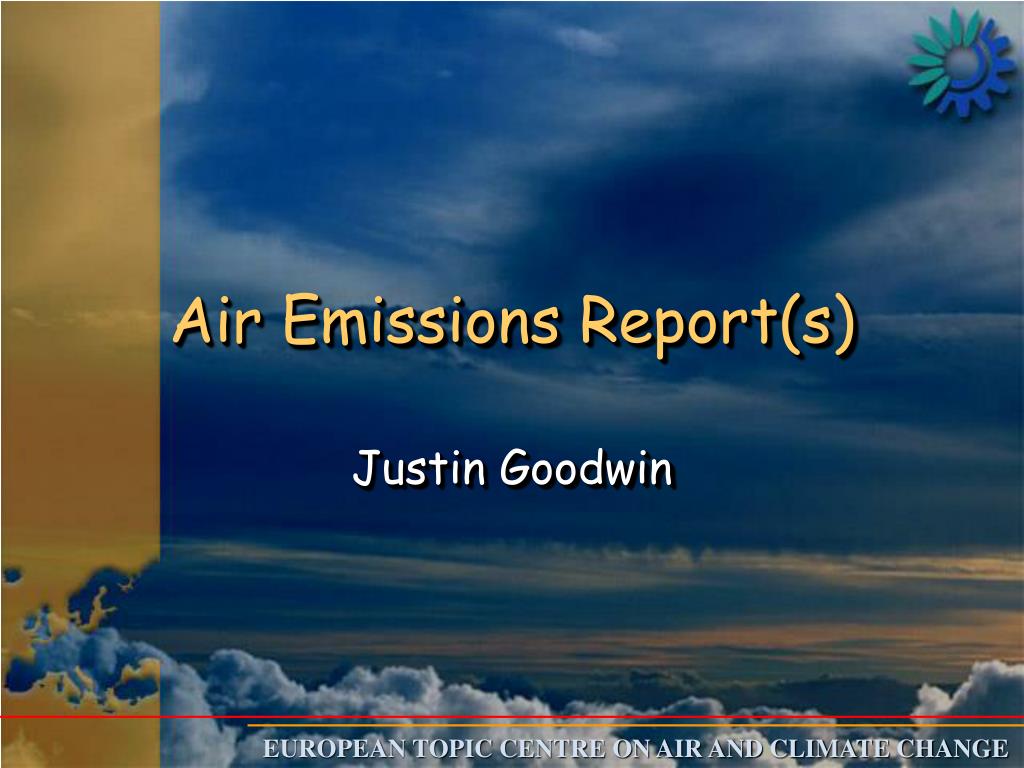 Air Emissions Report(s)

Justin Goodwin

EUROPEAN TOPIC CENTRE ON AIR AND CLIMATE CHANGE